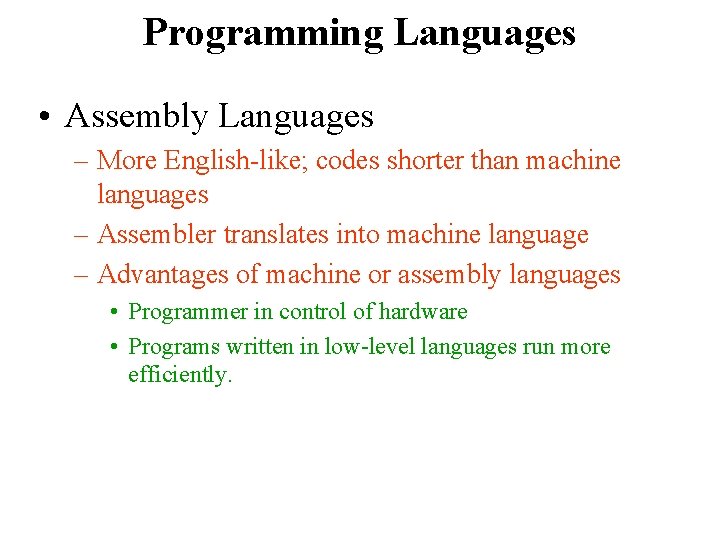 Programming Languages

• Assembly Languages
– More English-like; codes shorter than machine languages
– Assembler translates into machine language
– Advantages of machine or assembly languages
• Programmer in control of hardware
• Programs written in low-level languages run more efficiently.